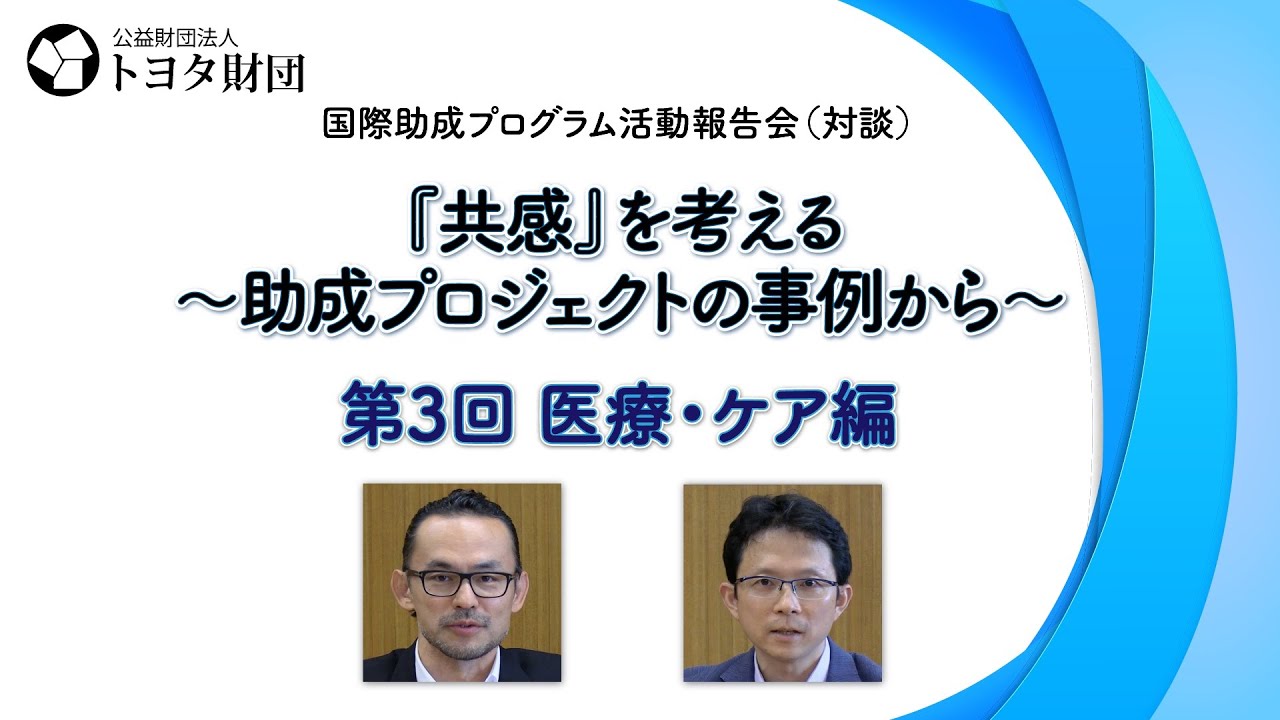 公益財団法人
トヨタ財団

国際助成プログラム活動報告会（対談）

『共感』を考える
～助成プロジェクトの事例から～

第3回 医療・ケア編